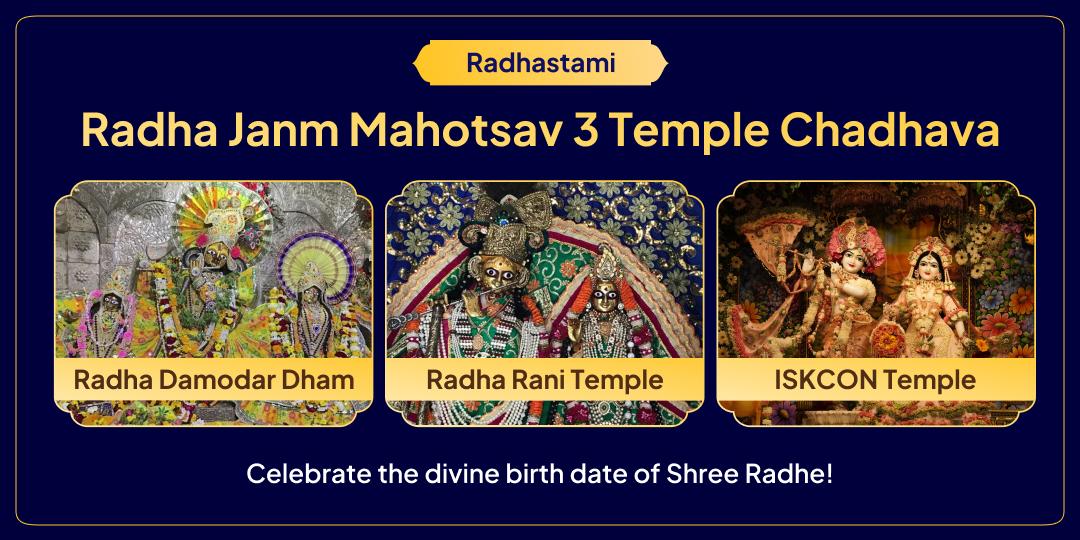 Radhastami

Radha Janm Mahotsav 3 Temple Chadhava

Radha Damodar Dham

Radha Rani Temple

ISKCON Temple

Celebrate the divine birth date of Shree Radhe!